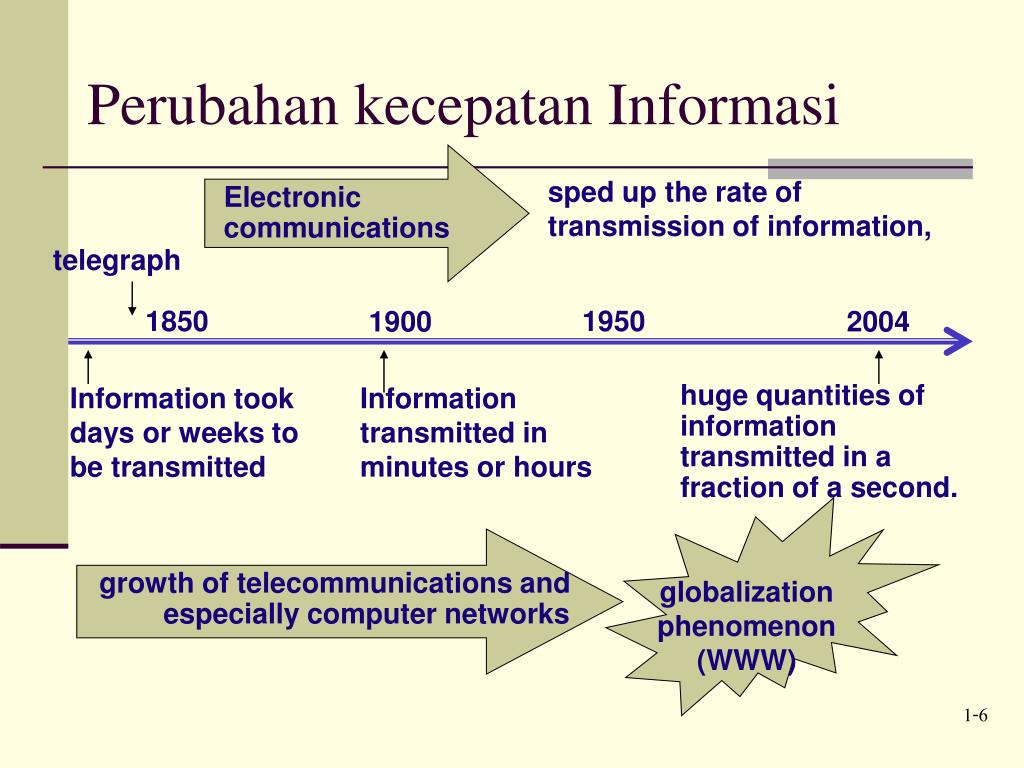 Perubahan kecepatan Informasi

Electronic communications

sped up the rate of transmission of information,

telegraph

1850

1900

1950

2004

Information took days or weeks to be transmitted

Information transmitted in minutes or hours

huge quantities of information transmitted in a fraction of a second.

growth of telecommunications and especially computer networks

globalization phenomenon (WWW)

1-6